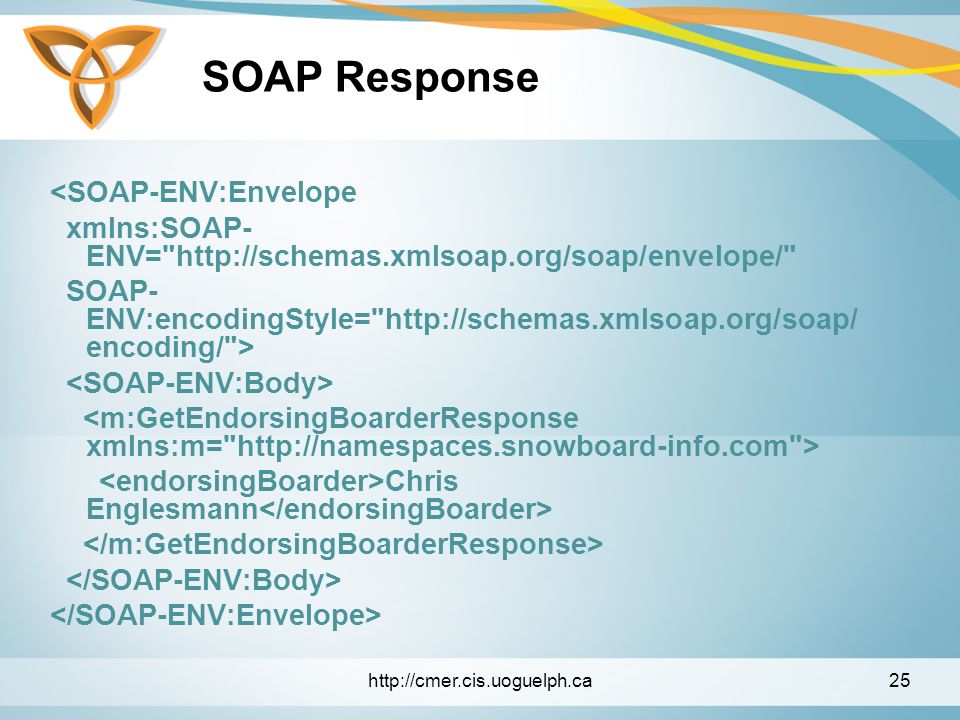 SOAP Response

<SOAP-ENV:Envelope
xmlns:SOAP-ENV="http://schemas.xmlsoap.org/soap/envelope/"
SOAP-ENV:encodingStyle="http://schemas.xmlsoap.org/soap/encoding/">
<SOAP-ENV:Body>
<m:GetEndorsingBoarderResponse xmlns:m="http://namespaces.snowboard-info.com">
<endorsingBoarder>Chris Englesmann</endorsingBoarder>
</m:GetEndorsingBoarderResponse>
</SOAP-ENV:Body>
</SOAP-ENV:Envelope>

http://cmer.cis.uoguelph.ca

25